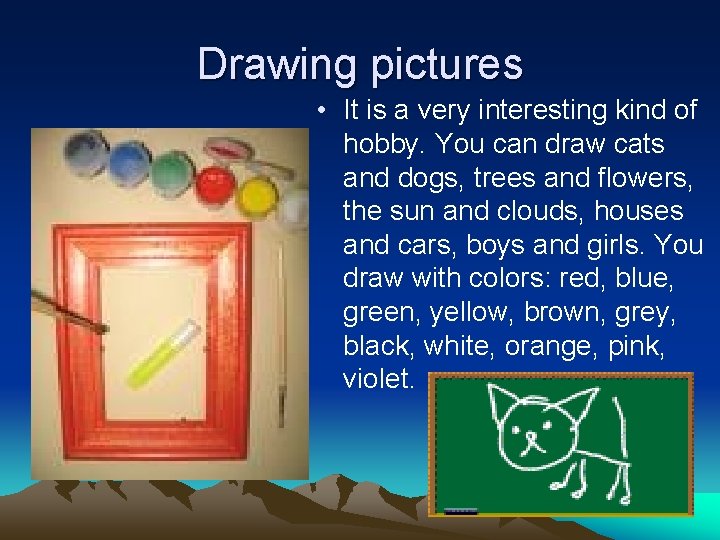 Drawing pictures

• It is a very interesting kind of hobby. You can draw cats and dogs, trees and flowers, the sun and clouds, houses and cars, boys and girls. You draw with colors: red, blue, green, yellow, brown, grey, black, white, orange, pink, violet.